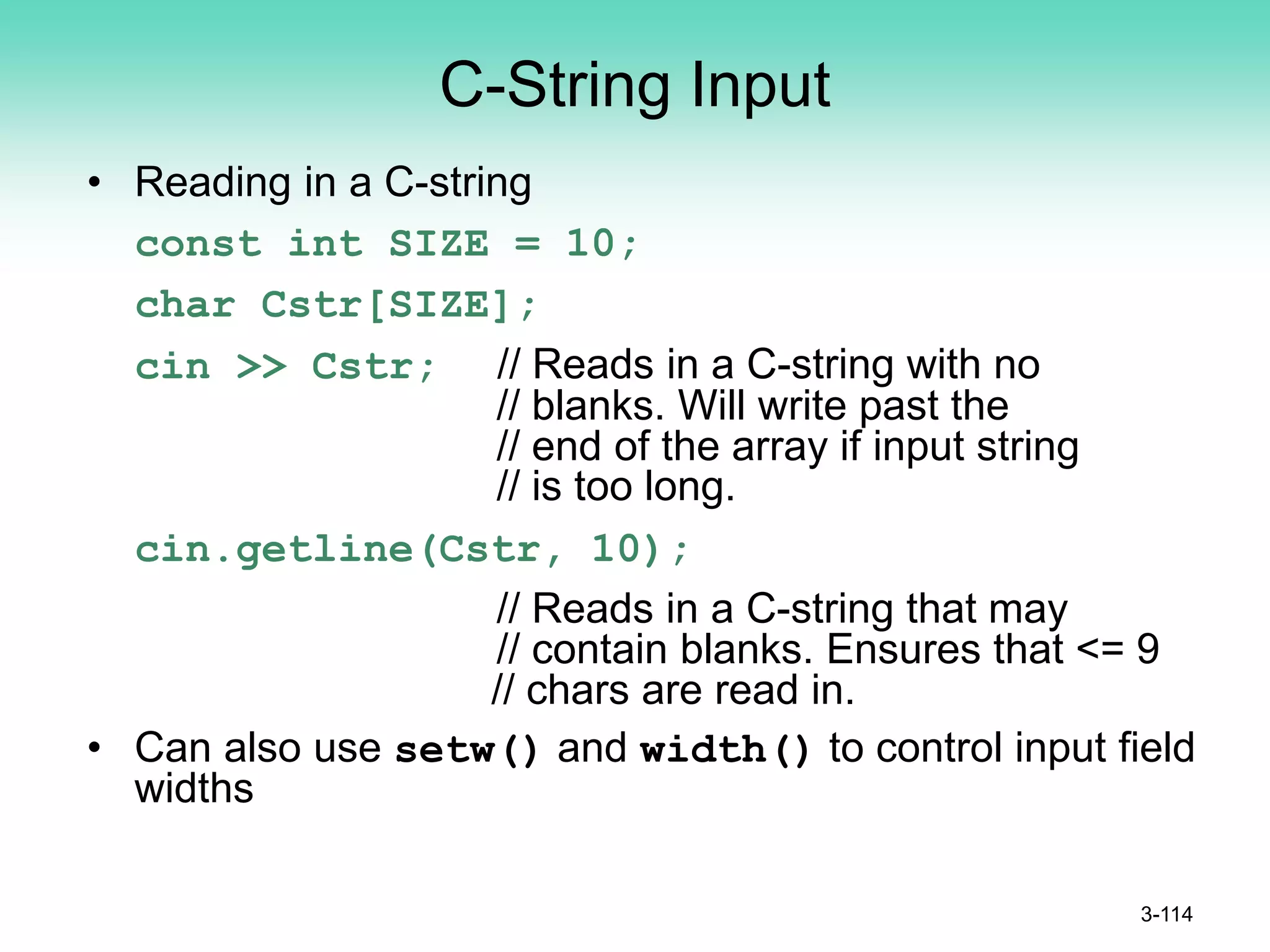 C-String Input

• Reading in a C-string

const int SIZE = 10;

char Cstr[SIZE];

cin >> Cstr; // Reads in a C-string with no
// blanks. Will write past the
// end of the array if input string
// is too long.

cin.getline(Cstr, 10);

// Reads in a C-string that may
// contain blanks. Ensures that <= 9
// chars are read in.

• Can also use setw() and width() to control input field widths

3-114